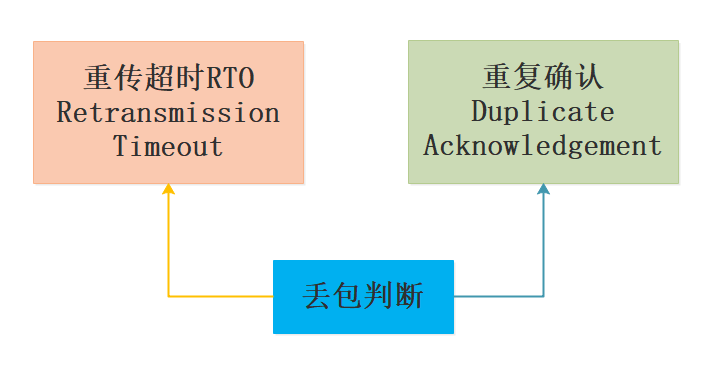 重传超时RTO
Retransmission
Timeout

重复确认
Duplicate
Acknowledgement

丢包判断